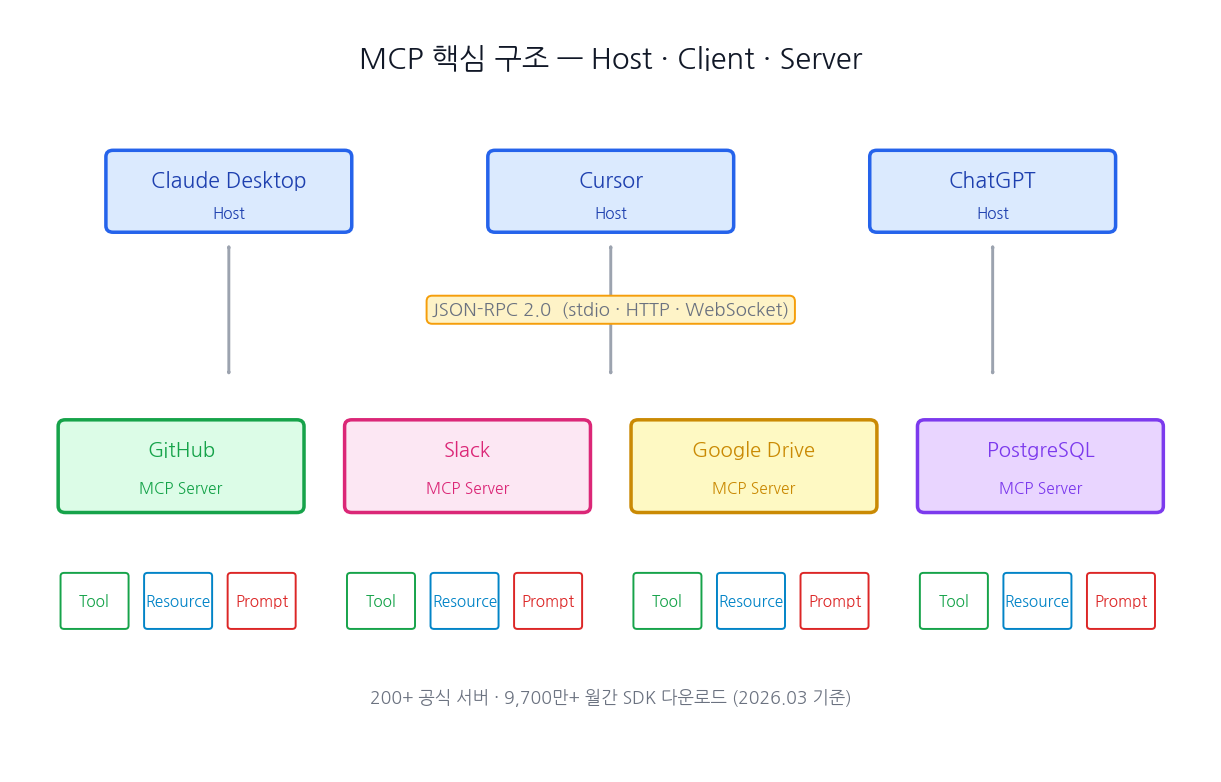 MCP 핵심 구조 — Host · Client · Server

Claude Desktop
Host

Cursor
Host

ChatGPT
Host

JSON-RPC 2.0 (stdio · HTTP · WebSocket)

GitHub
MCP Server

Slack
MCP Server

Google Drive
MCP Server

PostgreSQL
MCP Server

Tool
Resource
Prompt

Tool
Resource
Prompt

Tool
Resource
Prompt

Tool
Resource
Prompt

200+ 공식 서버 · 9,700만+ 월간 SDK 다운로드 (2026.03 기준)